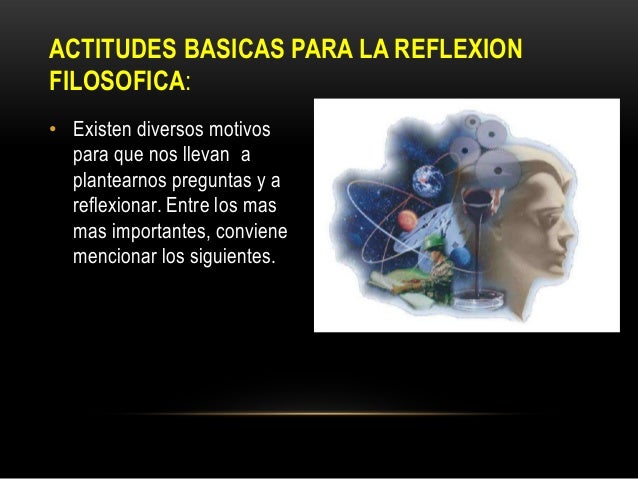 ACTITUDES BASICAS PARA LA REFLEXION FILOSOFICA:

• Existen diversos motivos para que nos llevan a plantearnos preguntas y a reflexionar. Entre los mas mas importantes, conviene mencionar los siguientes.